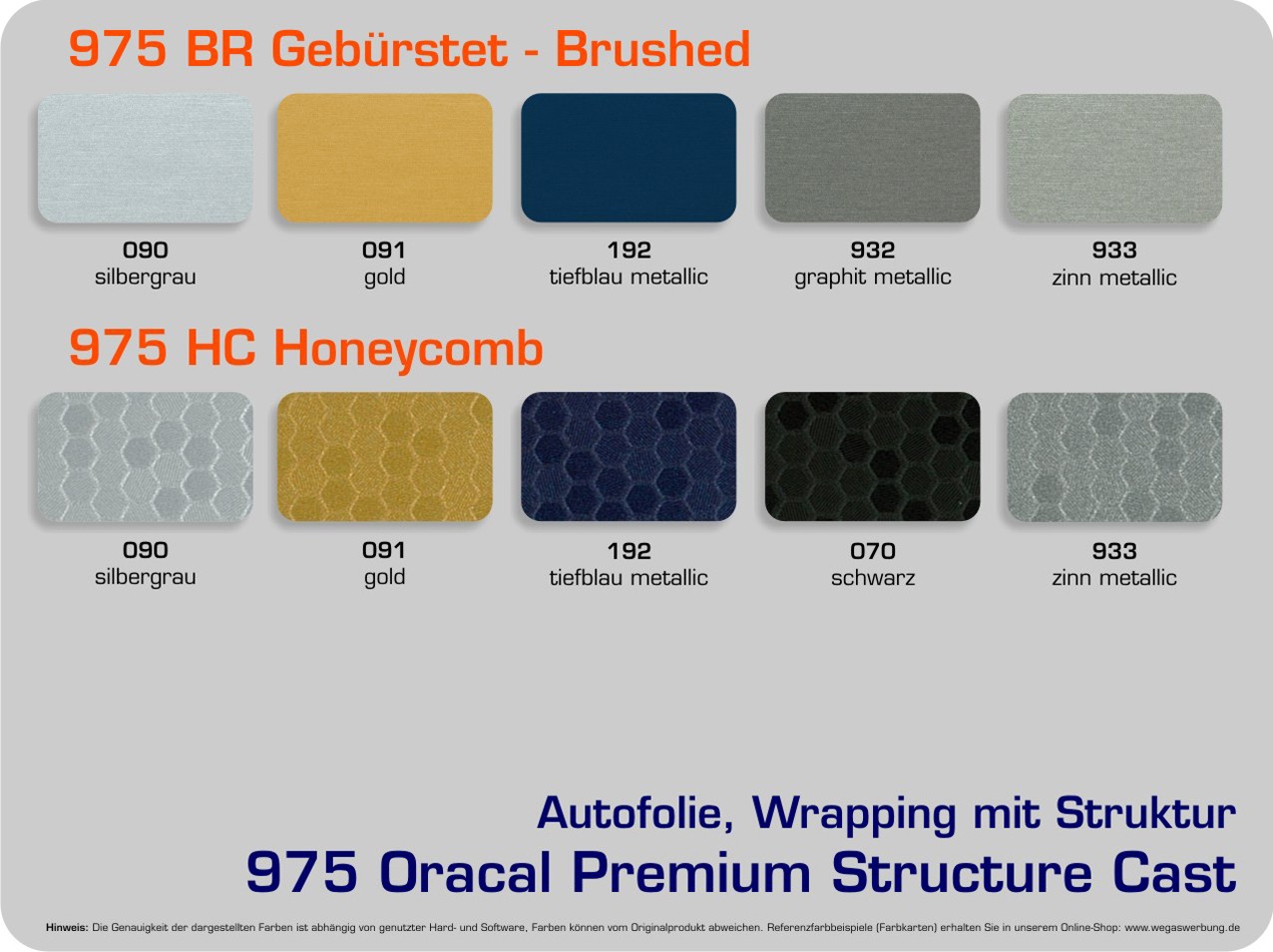 975 BR Gebürstet - Brushed

090
silbergrau

091
gold

192
tiefblau metallic

932
graphit metallic

933
zinn metallic

975 HC Honeycomb

090
silbergrau

091
gold

192
tiefblau metallic

070
schwarz

933
zinn metallic

Autofolie, Wrapping mit Struktur

975 Oracal Premium Structure Cast

Hinweis: Die Genauigkeit der dargestellten Farben ist abhängig von genutzter Hard- und Software, Farben können vom Originalprodukt abweichen. Referenzfarbbeispiele (Farbkarten) erhalten Sie in unserem Online-Shop: www.wegaswerbung.de